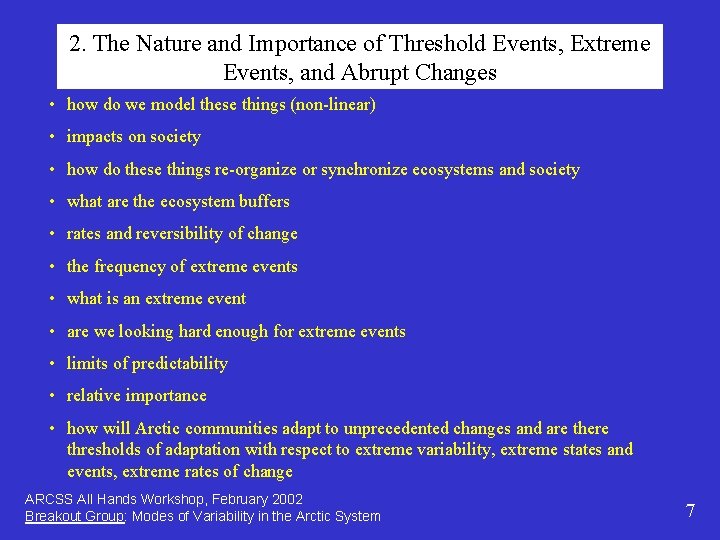 2. The Nature and Importance of Threshold Events, Extreme Events, and Abrupt Changes

• how do we model these things (non-linear)
• impacts on society
• how do these things re-organize or synchronize ecosystems and society
• what are the ecosystem buffers
• rates and reversibility of change
• the frequency of extreme events
• what is an extreme event
• are we looking hard enough for extreme events
• limits of predictability
• relative importance
• how will Arctic communities adapt to unprecedented changes and are there thresholds of adaptation with respect to extreme variability, extreme states and events, extreme rates of change

ARCSS All Hands Workshop, February 2002
Breakout Group: Modes of Variability in the Arctic System

7